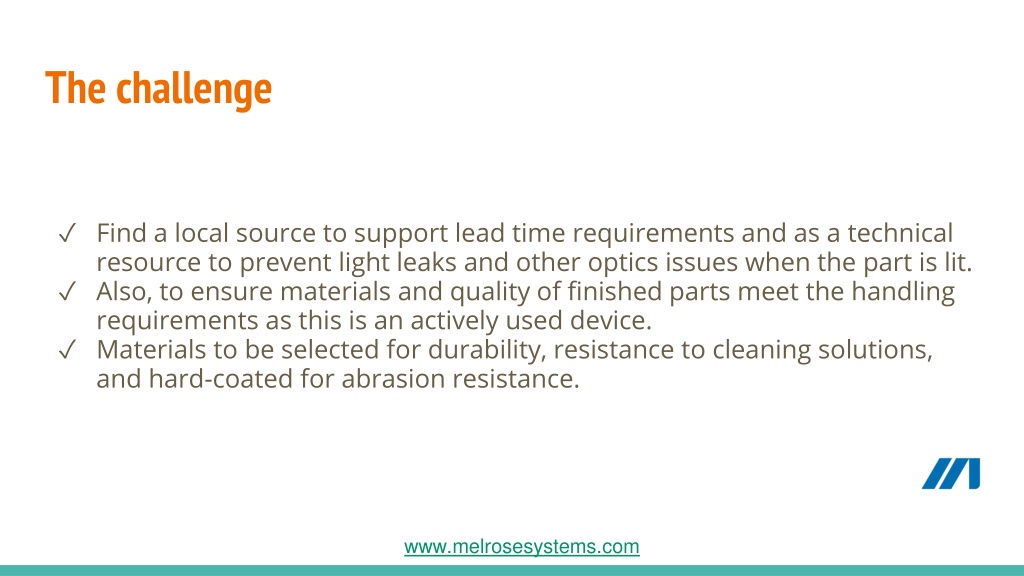 The challenge

✓ Find a local source to support lead time requirements and as a technical resource to prevent light leaks and other optics issues when the part is lit.
✓ Also, to ensure materials and quality of finished parts meet the handling requirements as this is an actively used device.
✓ Materials to be selected for durability, resistance to cleaning solutions, and hard-coated for abrasion resistance.

www.melrosesystems.com